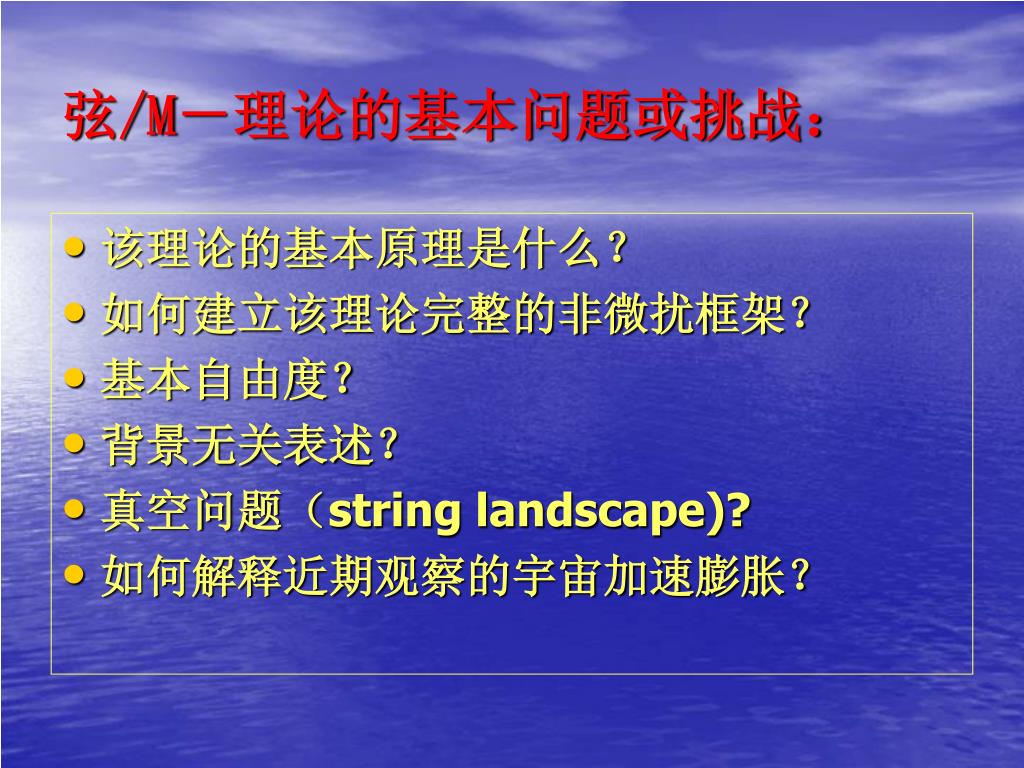 弦/M－理论的基本问题或挑战：

• 该理论的基本原理是什么？
• 如何建立该理论完整的非微扰框架？
• 基本自由度？
• 背景无关表述？
• 真空问题（string landscape)?
• 如何解释近期观察的宇宙加速膨胀？